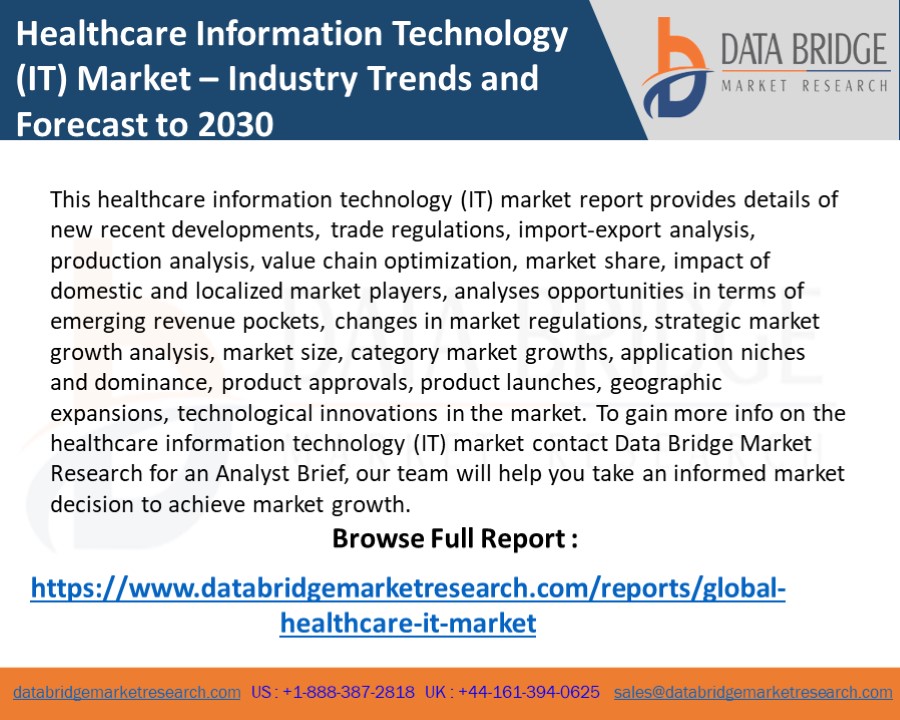 Healthcare Information Technology (IT) Market – Industry Trends and Forecast to 2030

DATA BRIDGE
MARKET RESEARCH

This healthcare information technology (IT) market report provides details of new recent developments, trade regulations, import-export analysis, production analysis, value chain optimization, market share, impact of domestic and localized market players, analyses opportunities in terms of emerging revenue pockets, changes in market regulations, strategic market growth analysis, market size, category market growths, application niches and dominance, product approvals, product launches, geographic expansions, technological innovations in the market. To gain more info on the healthcare information technology (IT) market contact Data Bridge Market Research for an Analyst Brief, our team will help you take an informed market decision to achieve market growth.

Browse Full Report :

https://www.databridgemarketresearch.com/reports/global-healthcare-it-market

databridgemarketresearch.com US : +1-888-387-2818 UK : +44-161-394-0625 sales@databridgemarketresearch.com